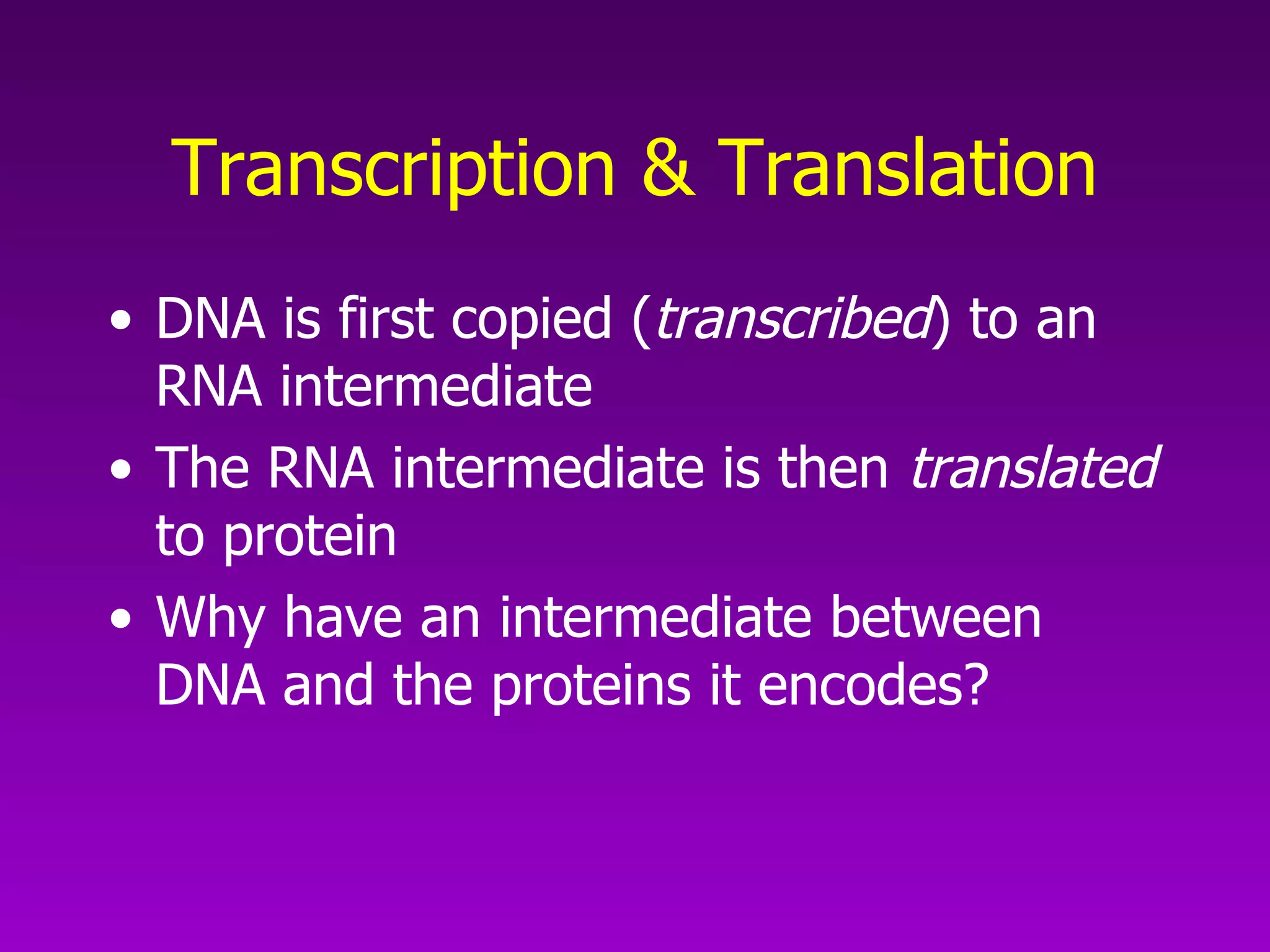 Transcription & Translation

• DNA is first copied (transcribed) to an RNA intermediate
• The RNA intermediate is then translated to protein
• Why have an intermediate between DNA and the proteins it encodes?